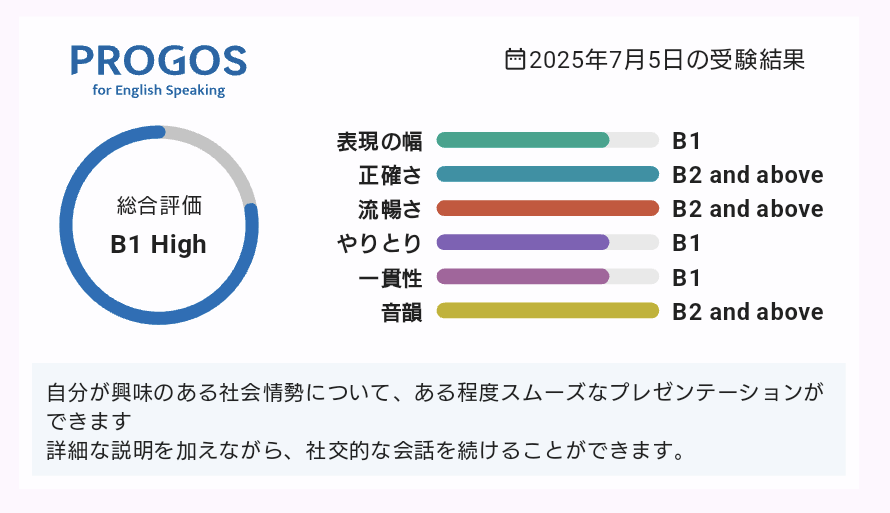 PROGOS
for English Speaking

2025年7月5日の受験結果

総合評価
B1 High

表現の幅 B1
正確さ B2 and above
流暢さ B2 and above
やりとり B1
一貫性 B1
音韻 B2 and above

自分が興味のある社会情勢について、ある程度スムーズなプレゼンテーションができます
詳細な説明を加えながら、社交的な会話を続けることができます。